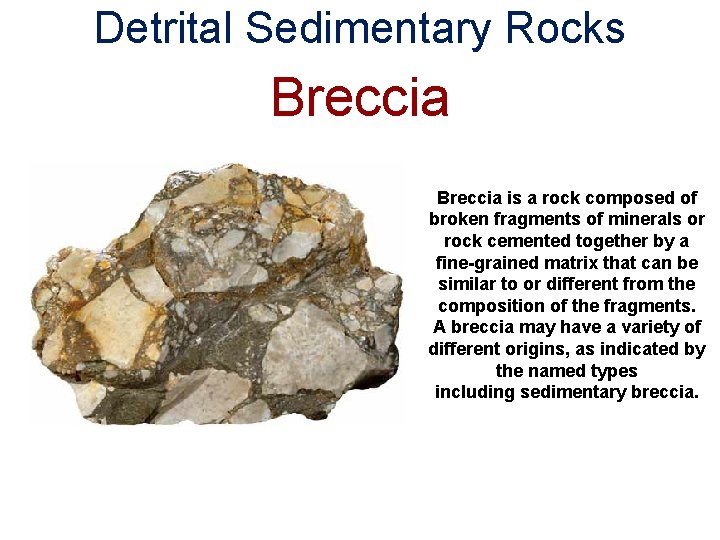 Detrital Sedimentary Rocks

Breccia

Breccia is a rock composed of broken fragments of minerals or rock cemented together by a fine-grained matrix that can be similar to or different from the composition of the fragments. A breccia may have a variety of different origins, as indicated by the named types including sedimentary breccia.